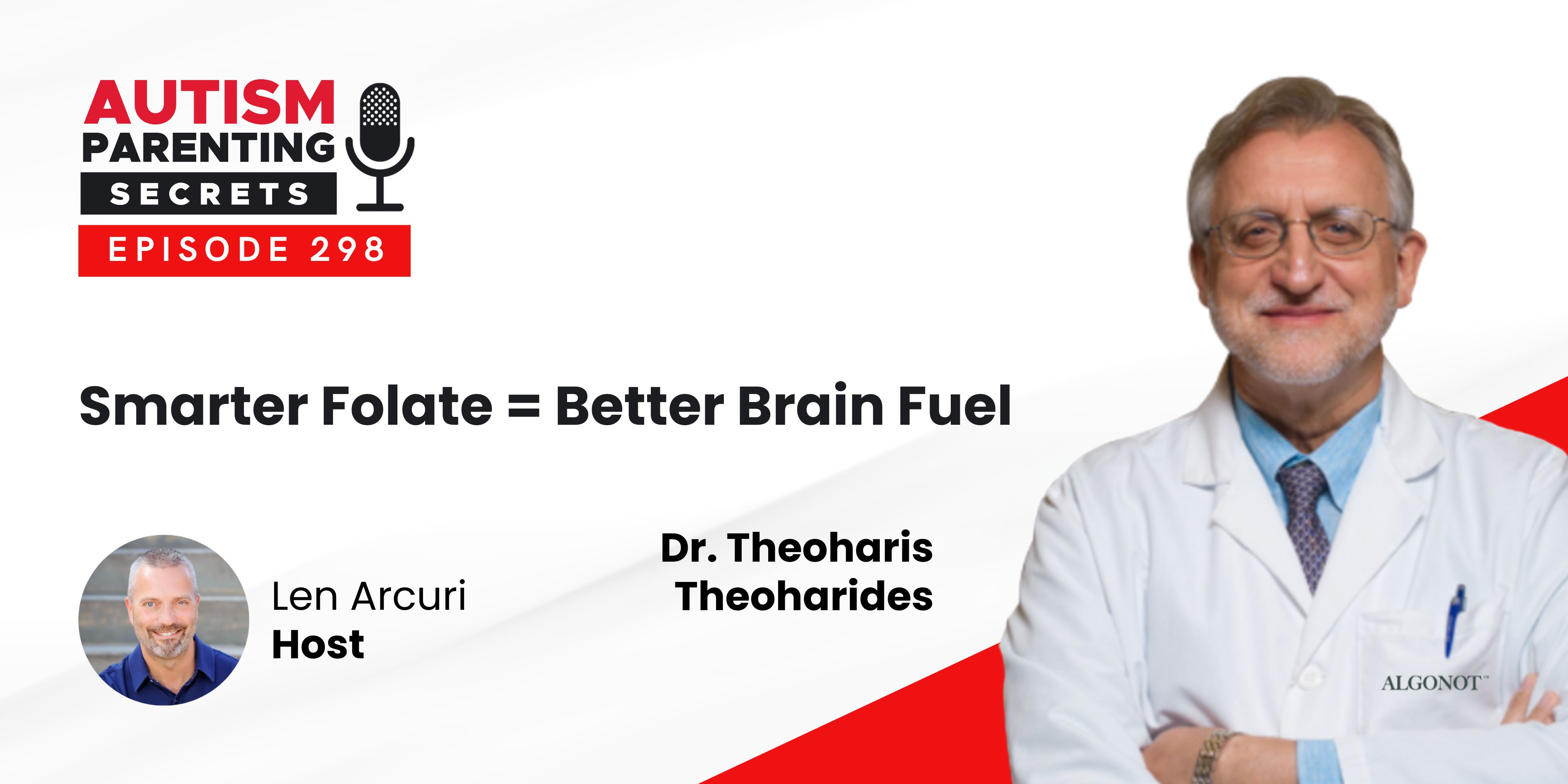 AUTISM PARENTING SECRETS
EPISODE 298

Smarter Folate = Better Brain Fuel

Len Arcuri
Host

Dr. Theoharis Theoharides

ALGONOT™